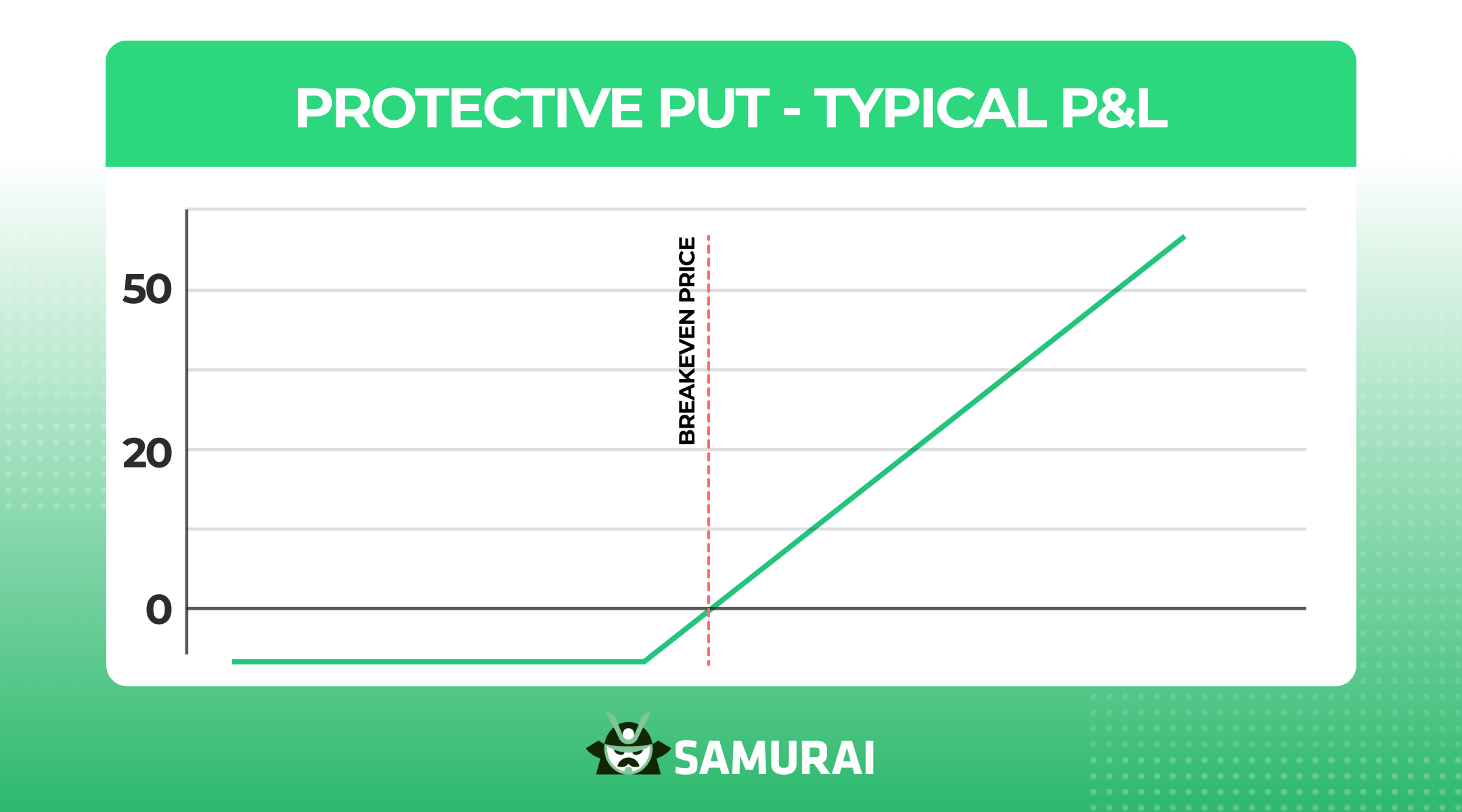 PROTECTIVE PUT - TYPICAL P&L

50

20

0

BREAKEVEN PRICE

SAMURAI